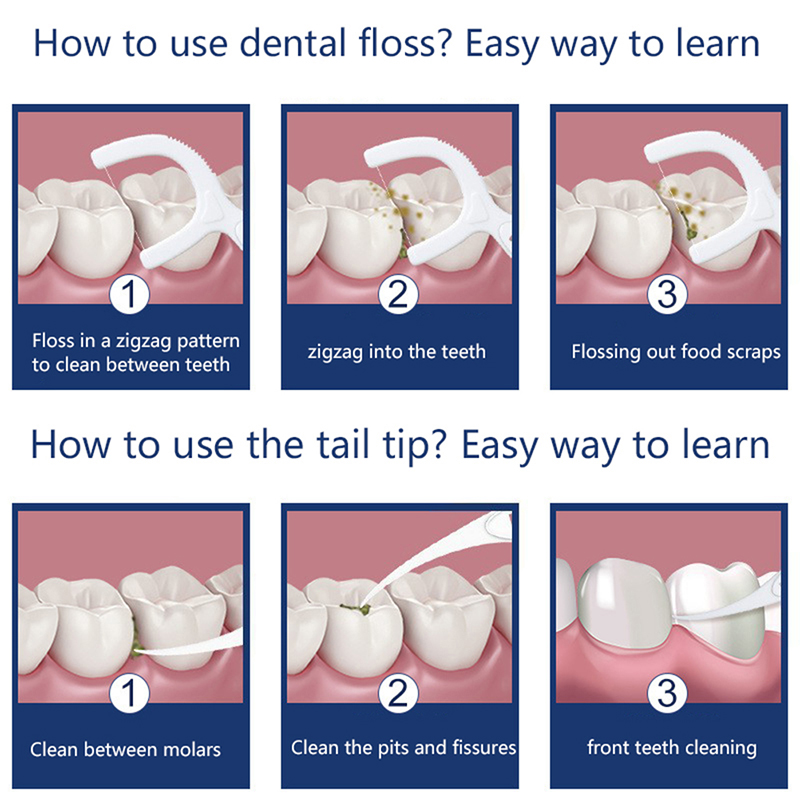 How to use dental floss? Easy way to learn

1

Floss in a zigzag pattern to clean between teeth

2

zigzag into the teeth

3

Flossing out food scraps

How to use the tail tip? Easy way to learn

1

Clean between molars

2

Clean the pits and fissures

3

front teeth cleaning